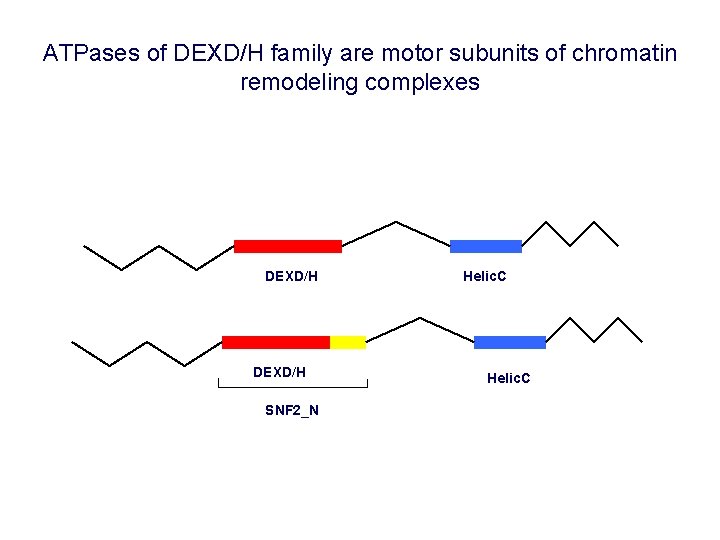 ATPases of DEXD/H family are motor subunits of chromatin remodeling complexes

DEXD/H

HelicC

DEXD/H

HelicC

SNF2_N